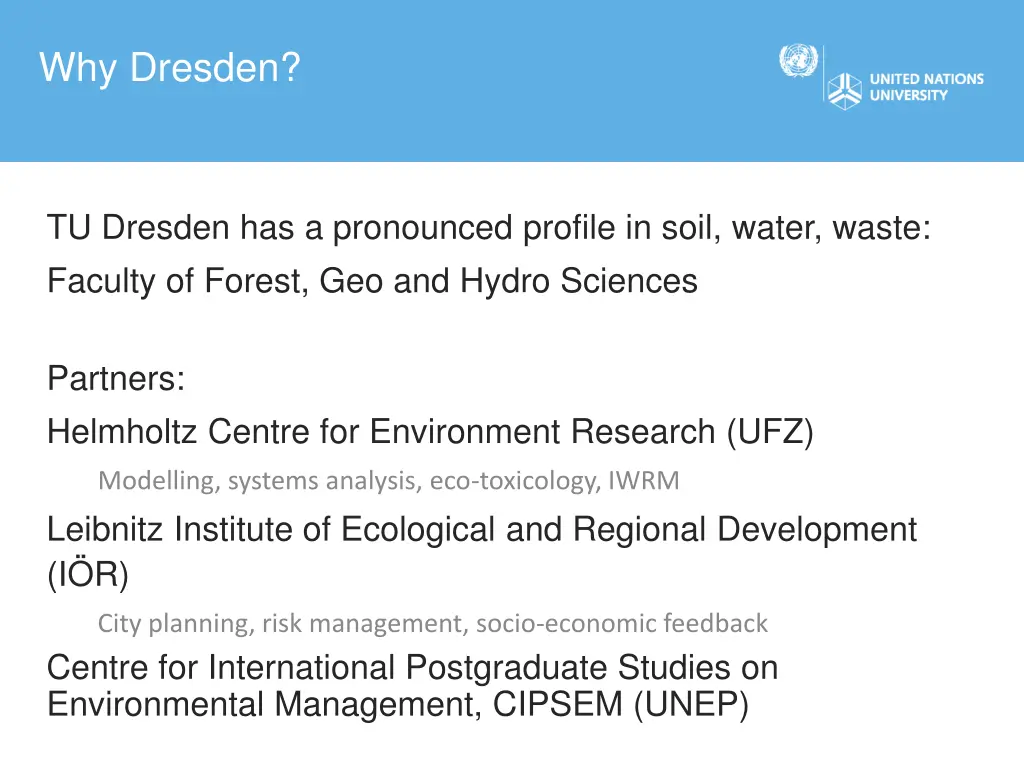 Why Dresden?

UNITED NATIONS UNIVERSITY

TU Dresden has a pronounced profile in soil, water, waste:

Faculty of Forest, Geo and Hydro Sciences

Partners:

Helmholtz Centre for Environment Research (UFZ)

Modelling, systems analysis, eco-toxicology, IWRM

Leibnitz Institute of Ecological and Regional Development (IÖR)

City planning, risk management, socio-economic feedback

Centre for International Postgraduate Studies on Environmental Management, CIPSEM (UNEP)